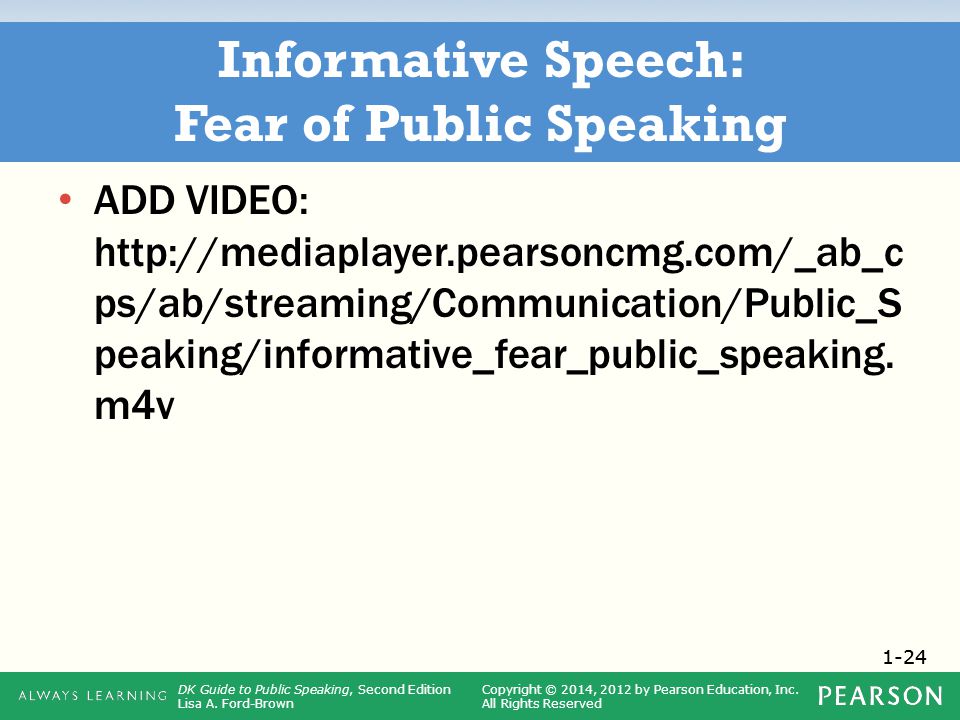 Informative Speech:
Fear of Public Speaking

• ADD VIDEO: http://mediaplayer.pearsoncmg.com/_ab_cps/ab/streaming/Communication/Public_Speaking/informative_fear_public_speaking.m4v

1-24

ALWAYS LEARNING

DK Guide to Public Speaking, Second Edition
Lisa A. Ford-Brown

Copyright © 2014, 2012 by Pearson Education, Inc.
All Rights Reserved

PEARSON